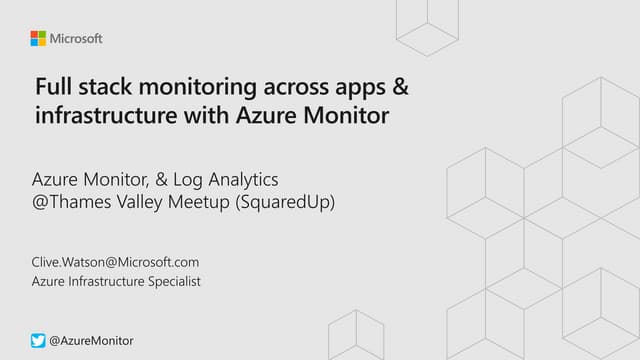 Microsoft

Full stack monitoring across apps & infrastructure with Azure Monitor

Azure Monitor, & Log Analytics
@Thames Valley Meetup (SquaredUp)

Clive.Watson@Microsoft.com
Azure Infrastructure Specialist

@AzureMonitor